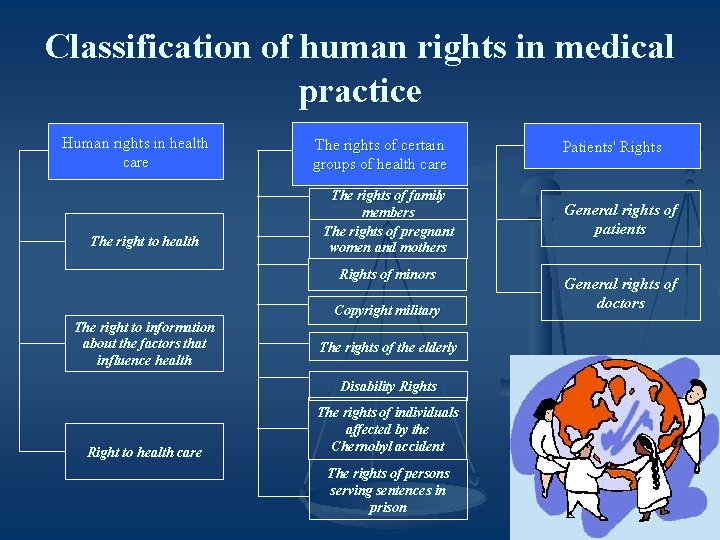 Classification of human rights in medical practice

Human rights in health care

The right to health

The right to information about the factors that influence health

Right to health care

The rights of certain groups of health care

The rights of family members

The rights of pregnant women and mothers

Rights of minors

Copyright military

The rights of the elderly

Disability Rights

The rights of individuals affected by the Chernobyl accident

The rights of persons serving sentences in prison

Patients' Rights

General rights of patients

General rights of doctors